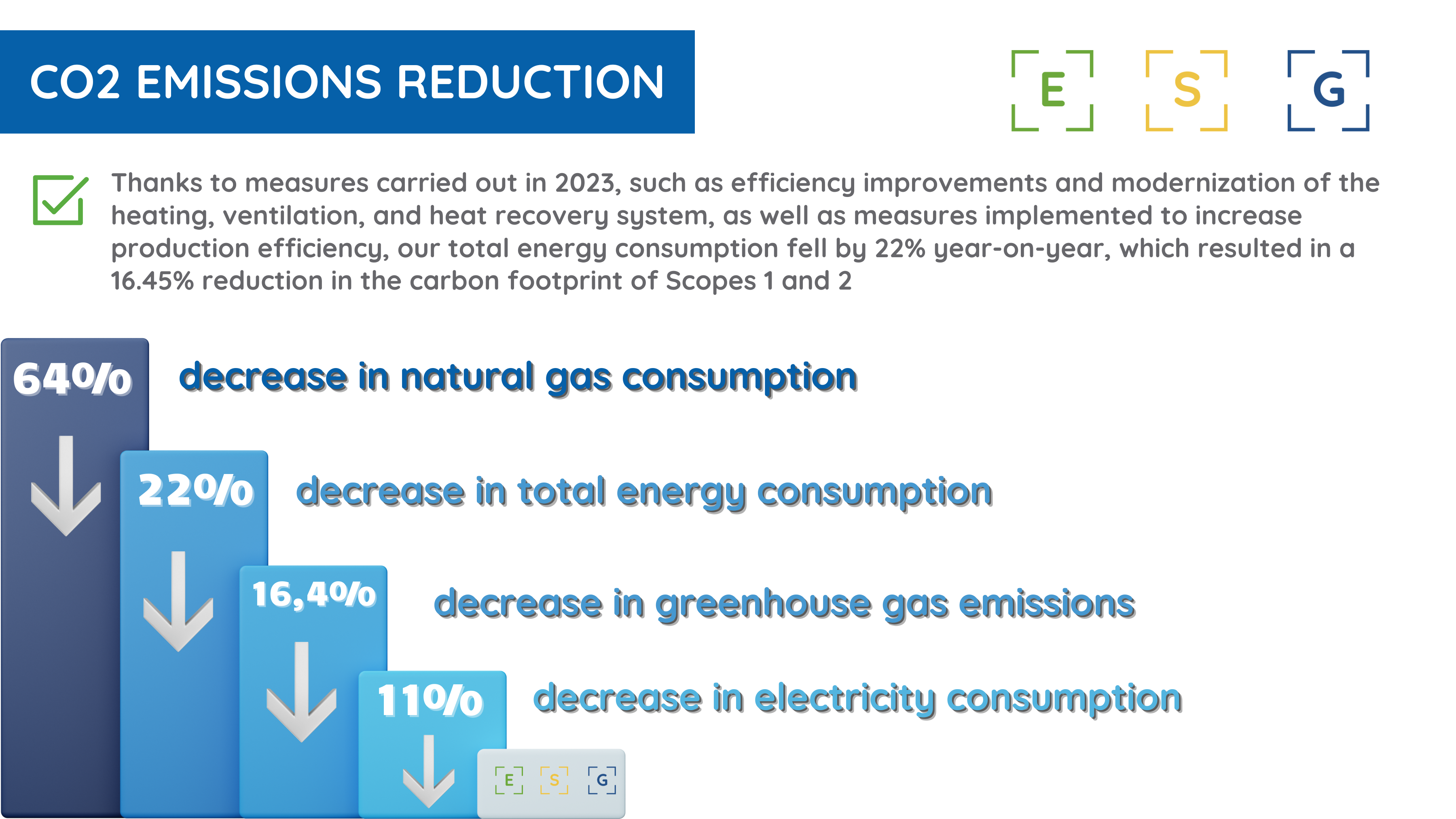 CO2 EMISSIONS REDUCTION

E S G

Thanks to measures carried out in 2023, such as efficiency improvements and modernization of the heating, ventilation, and heat recovery system, as well as measures implemented to increase production efficiency, our total energy consumption fell by 22% year-on-year, which resulted in a 16.45% reduction in the carbon footprint of Scopes 1 and 2

64% decrease in natural gas consumption

22% decrease in total energy consumption

16,4% decrease in greenhouse gas emissions

11% decrease in electricity consumption

E S G